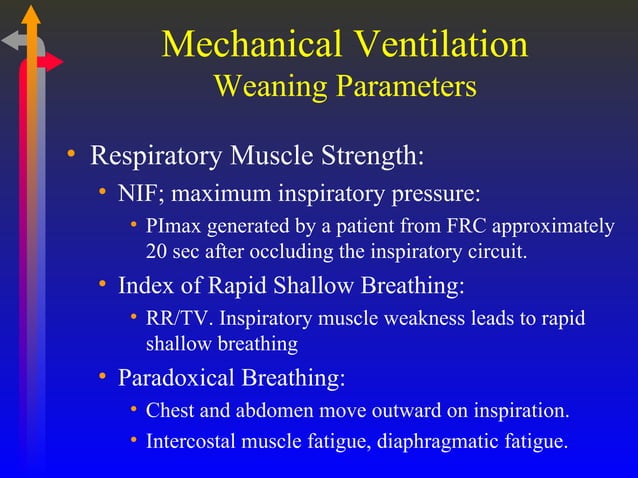 Mechanical Ventilation
Weaning Parameters

• Respiratory Muscle Strength:
  • NIF; maximum inspiratory pressure:
    • PImax generated by a patient from FRC approximately 20 sec after occluding the inspiratory circuit.
  • Index of Rapid Shallow Breathing:
    • RR/TV. Inspiratory muscle weakness leads to rapid shallow breathing
  • Paradoxical Breathing:
    • Chest and abdomen move outward on inspiration.
    • Intercostal muscle fatigue, diaphragmatic fatigue.